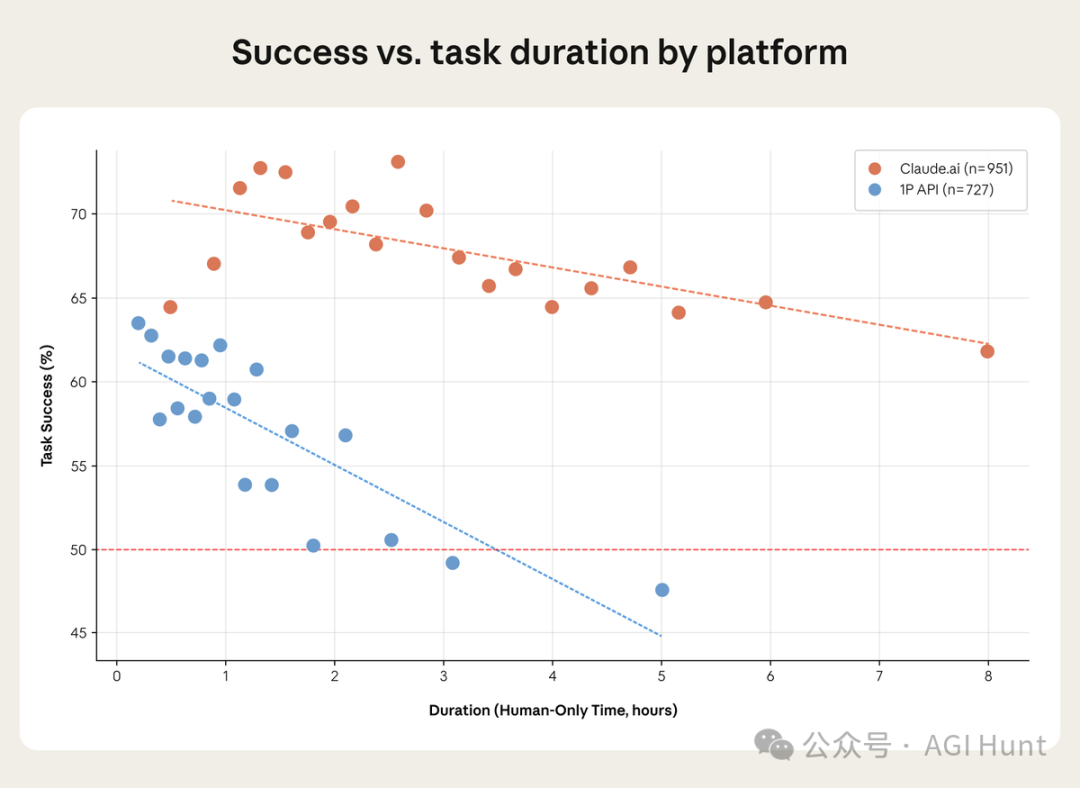 Success vs. task duration by platform

Claude.ai (n=951)
1P API (n=727)

Task Success (%)

70
65
60
55
50
45

0 1 2 3 4 5 6 7 8

Duration (Human-Only Time, hours)

公众号 · AGI Hunt